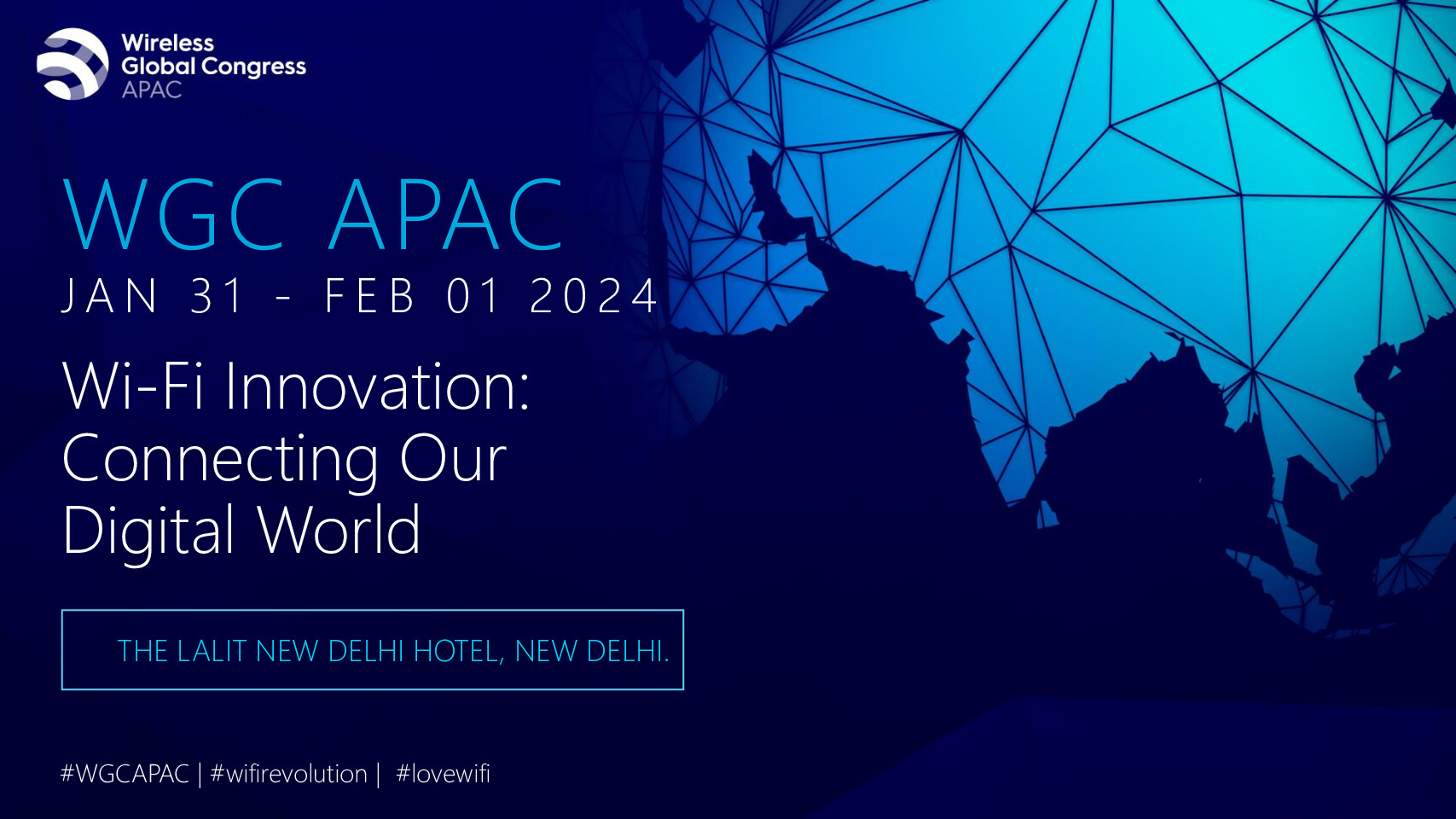 Wireless
Global Congress
APAC

WGC APAC
JAN 31 - FEB 01 2024

Wi-Fi Innovation: Connecting Our Digital World

THE LALIT NEW DELHI HOTEL, NEW DELHI.

#WGCAPAC | #wifirevolution | #lovewifi